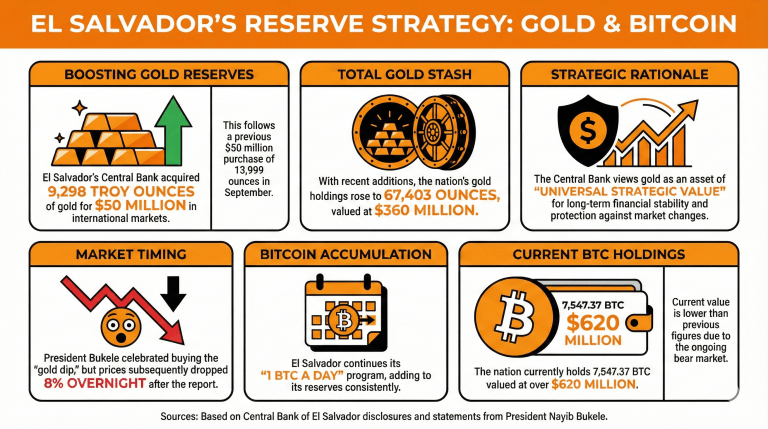 EL SALVADOR'S RESERVE STRATEGY: GOLD & BITCOIN

BOOSTING GOLD RESERVES

El Salvador's Central Bank acquired 9,298 TROY OUNCES of gold for $50 MILLION in international markets.

This follows a previous $50 million purchase of 13,999 ounces in September.

TOTAL GOLD STASH

With recent additions, the nation's gold holdings rose to 67,403 OUNCES, valued at $360 MILLION.

STRATEGIC RATIONALE

$

The Central Bank views gold as an asset of "UNIVERSAL STRATEGIC VALUE" for long-term financial stability and protection against market changes.

MARKET TIMING

President Bukele celebrated buying the "gold dip," but prices subsequently dropped 8% OVERNIGHT after the report.

BITCOIN ACCUMULATION

El Salvador continues its "1 BTC A DAY" program, adding to its reserves consistently.

CURRENT BTC HOLDINGS

7,547.37 BTC
$620 MILLION

The nation currently holds 7,547.37 BTC valued at over $620 MILLION.

Current value is lower than previous figures due to the ongoing bear market.

Sources: Based on Central Bank of El Salvador disclosures and statements from President Nayib Bukele.